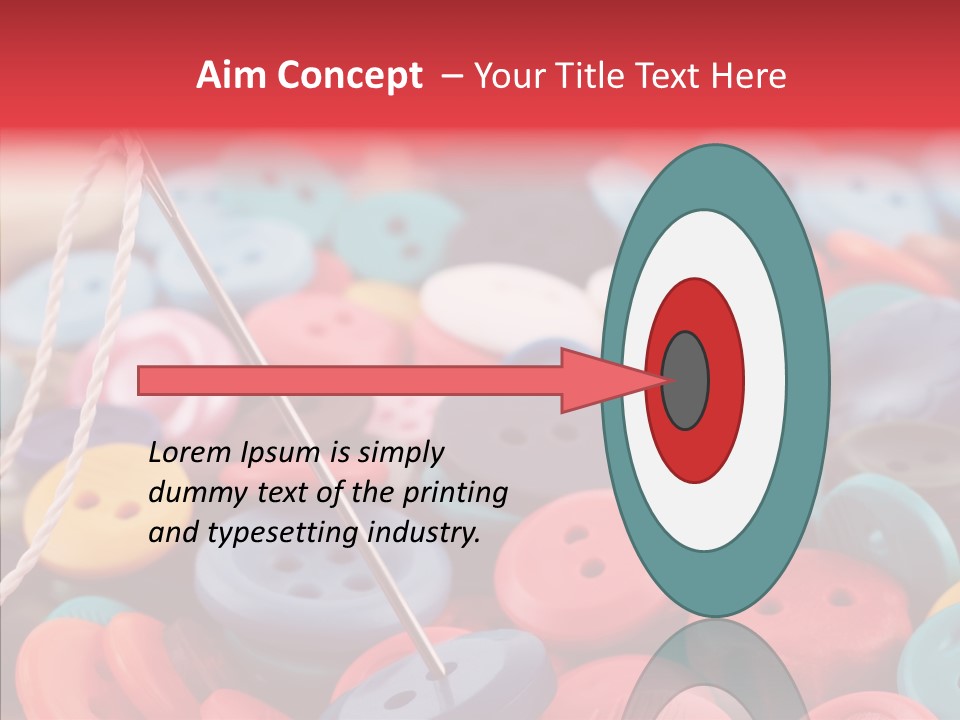 Aim Concept – Your Title Text Here

Lorem Ipsum is simply dummy text of the printing and typesetting industry.